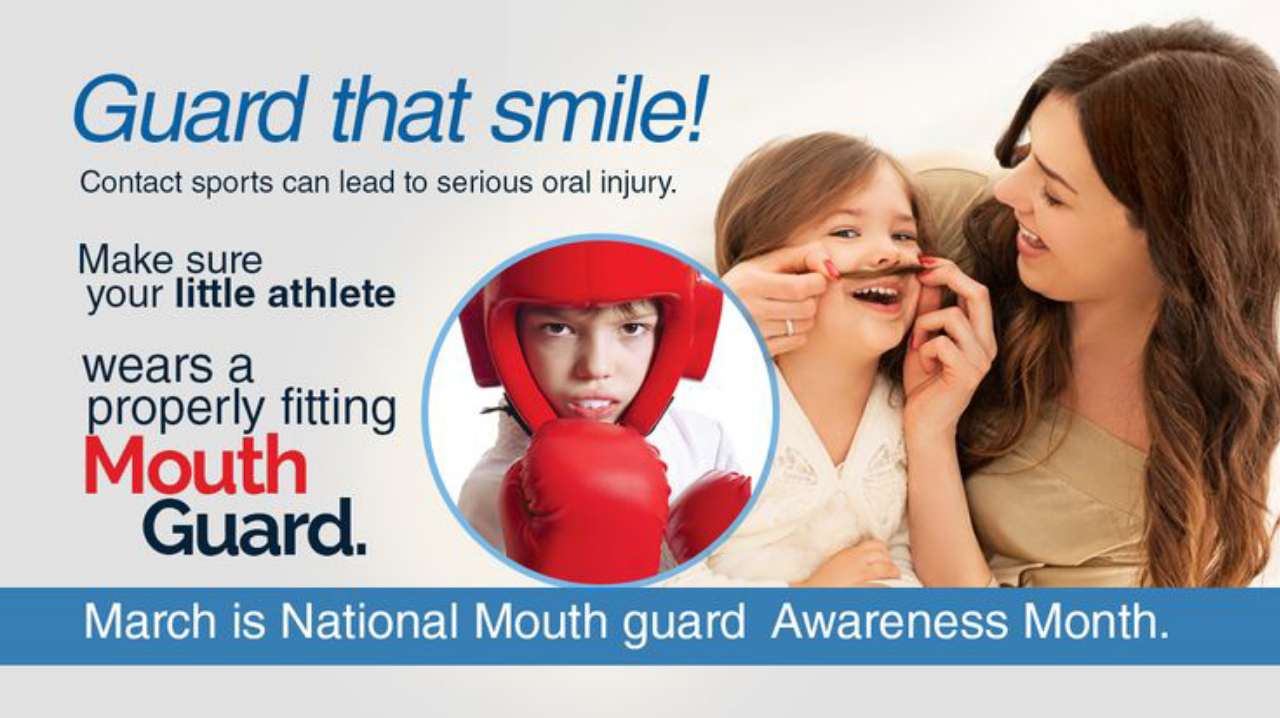 Guard that smile!

Contact sports can lead to serious oral injury.

Make sure your little athlete

wears a properly fitting Mouth Guard.

March is National Mouth guard Awareness Month.